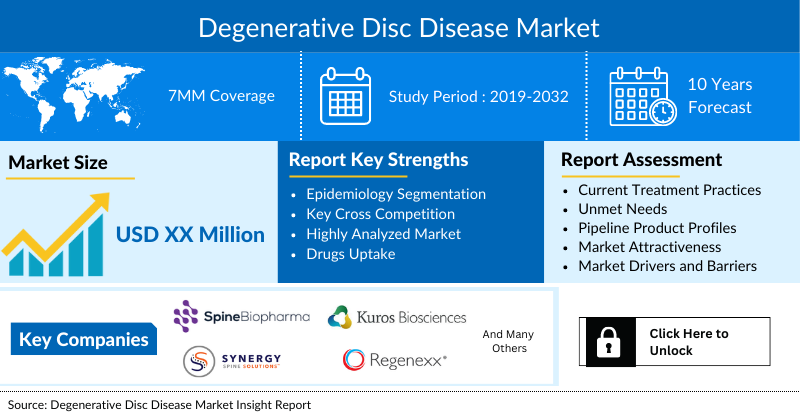 Degenerative Disc Disease Market

7MM Coverage

Study Period : 2019-2032

10 Years Forecast

Market Size

USD XX Million

Report Key Strengths

- Epidemiology Segmentation
- Key Cross Competition
- Highly Analyzed Market
- Drugs Uptake

Report Assessment

- Current Treatment Practices
- Unmet Needs
- Pipeline Product Profiles
- Market Attractiveness
- Market Drivers and Barriers

Key Companies

SpineBiopharma

Kuros Biosciences

SYNERGY SPINE SOLUTIONS

Regenexx®

And Many Others

Click Here to Unlock

Source: Degenerative Disc Disease Market Insight Report